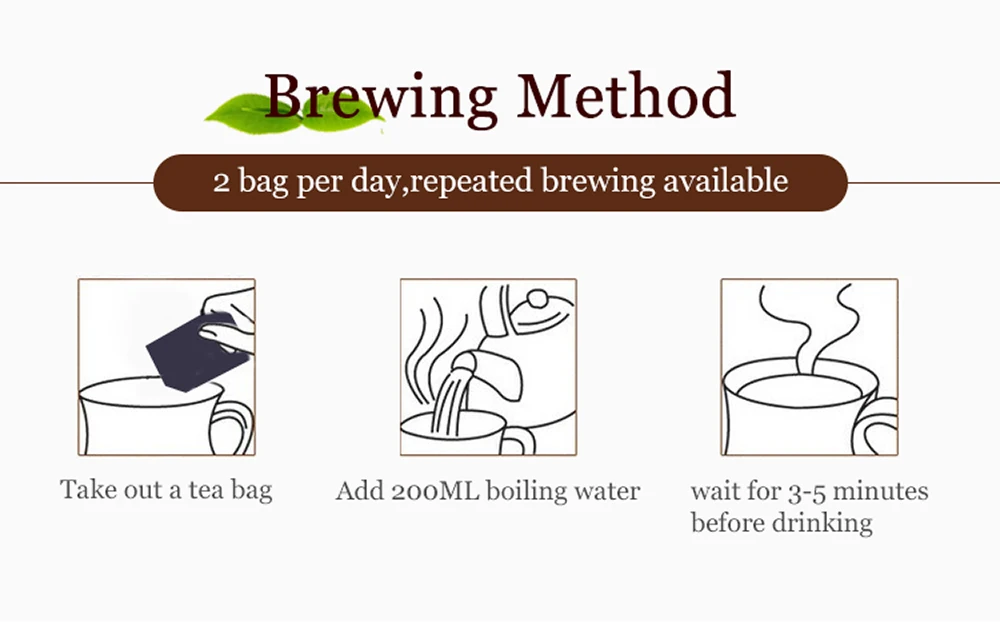 Brewing Method

2 bag per day,repeated brewing available

Take out a tea bag

Add 200ML boiling water

wait for 3-5 minutes before drinking